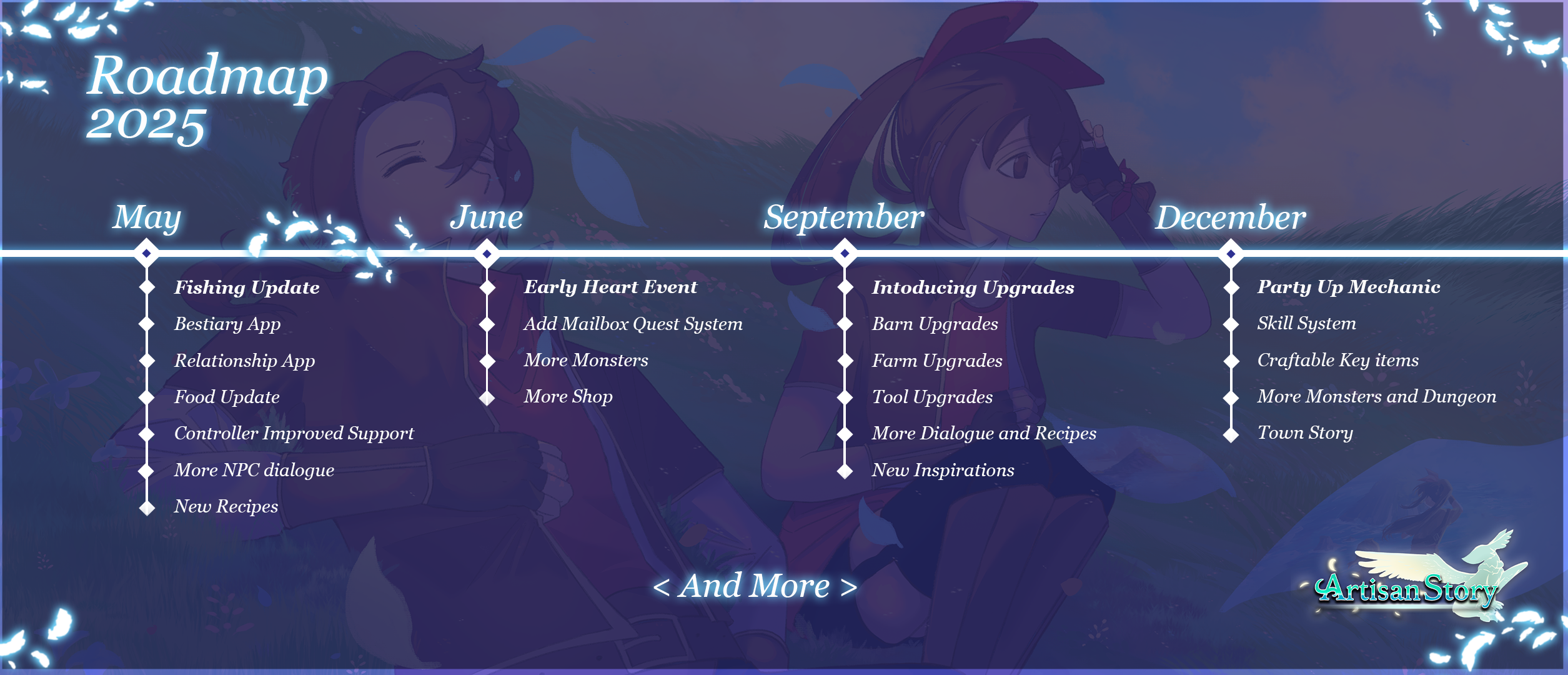 Roadmap
2025

May

Fishing Update
Bestiary App
Relationship App
Food Update
Controller Improved Support
More NPC dialogue
New Recipes

June

Early Heart Event
Add Mailbox Quest System
More Monsters
More Shop

September

Intoducing Upgrades
Barn Upgrades
Farm Upgrades
Tool Upgrades
More Dialogue and Recipes
New Inspirations

December

Party Up Mechanic
Skill System
Craftable Key items
More Monsters and Dungeon
Town Story

< And More >

Artisan Story